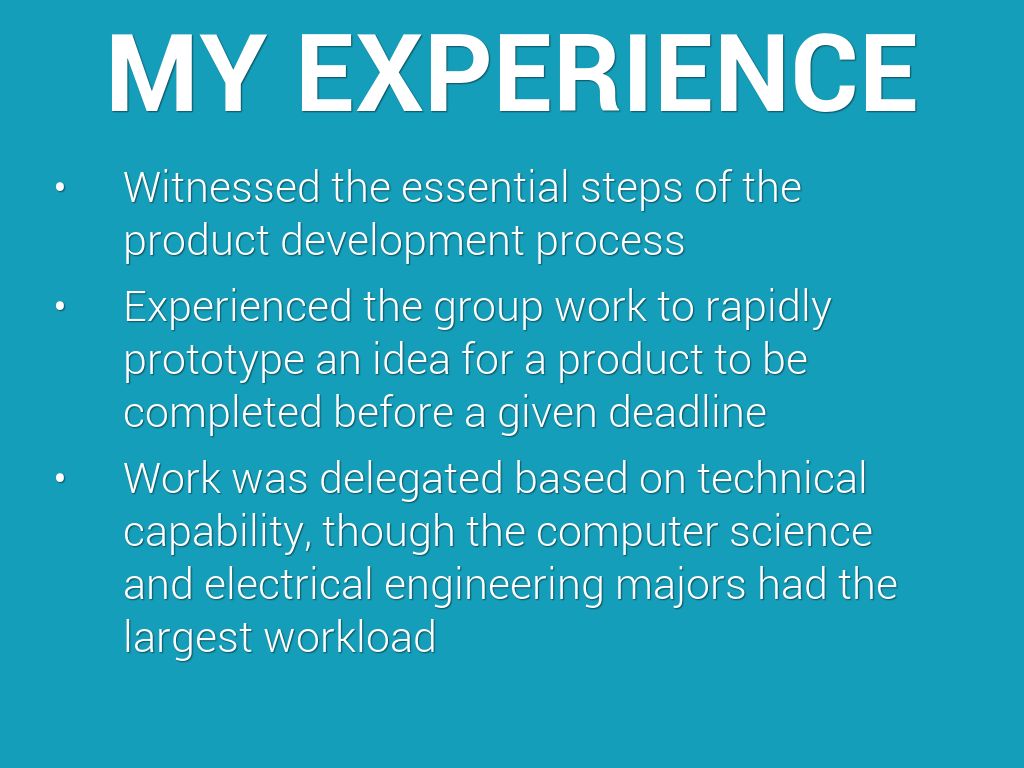 MY EXPERIENCE

• Witnessed the essential steps of the product development process

• Experienced the group work to rapidly prototype an idea for a product to be completed before a given deadline

• Work was delegated based on technical capability, though the computer science and electrical engineering majors had the largest workload